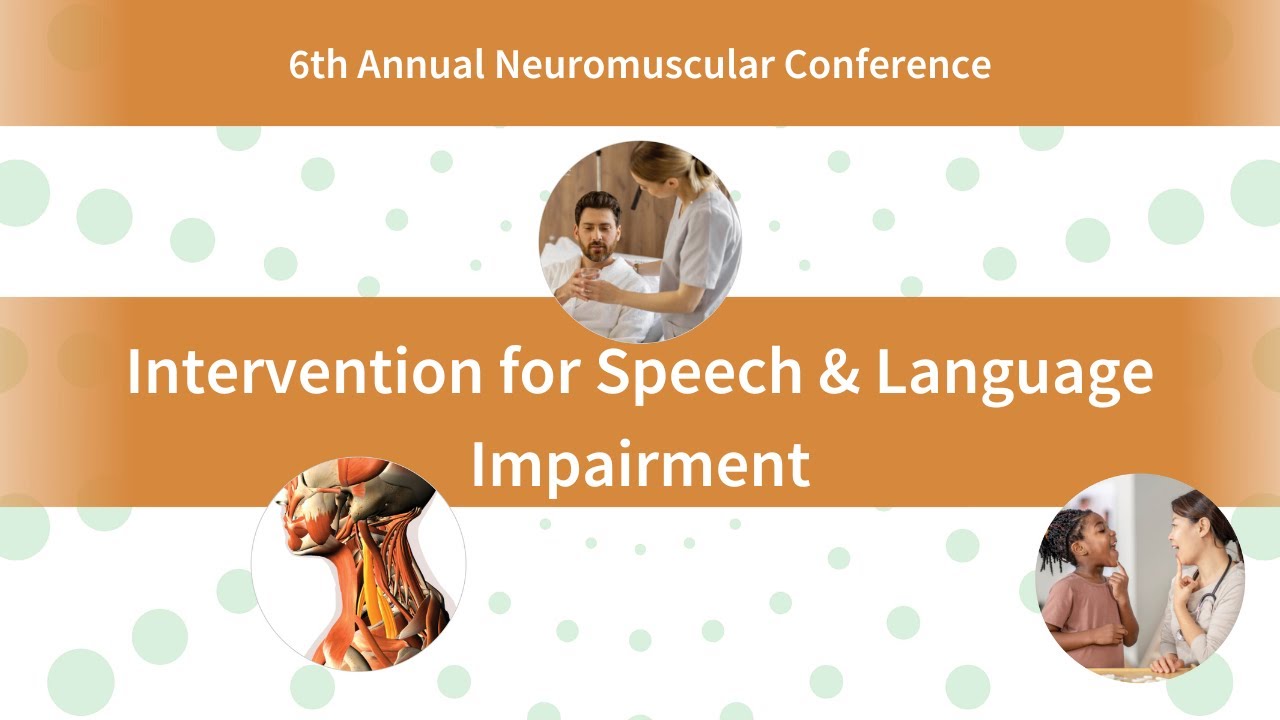 6th Annual Neuromuscular Conference

Intervention for Speech & Language Impairment